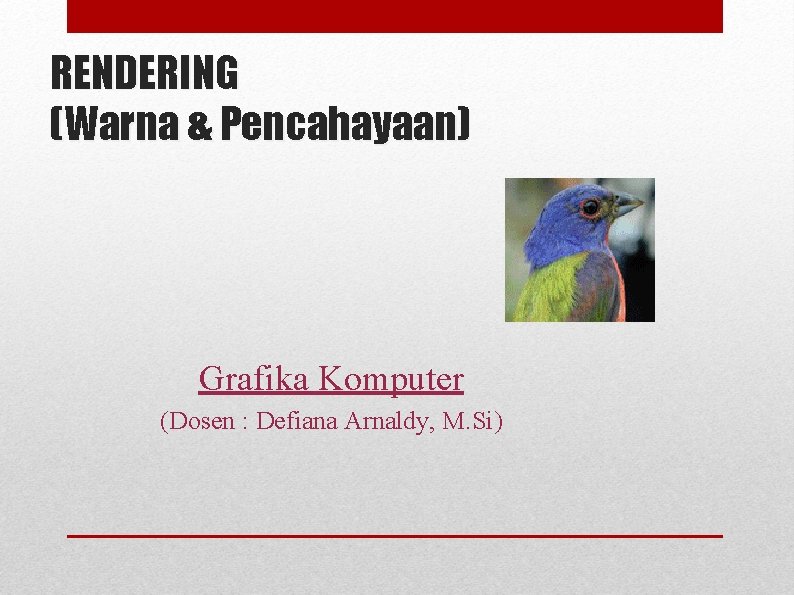 RENDERING
(Warna & Pencahayaan)

Grafika Komputer
(Dosen : Defiana Arnaldy, M.Si)